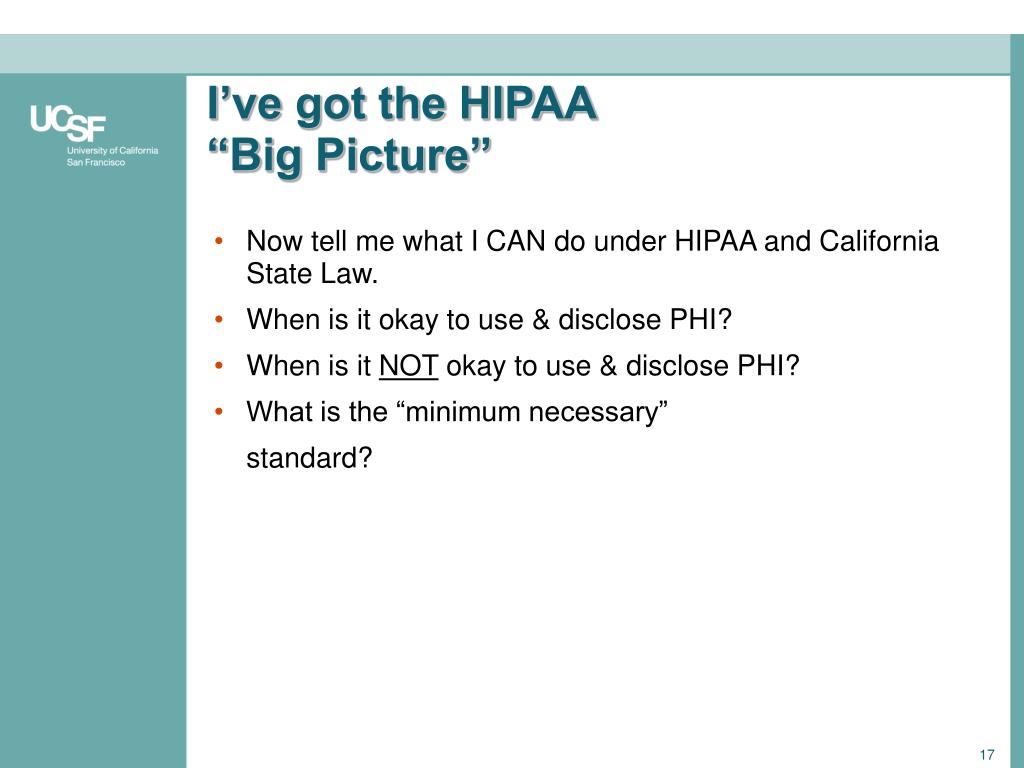 UCSF
University of California
San Francisco

I’ve got the HIPAA
“Big Picture”

• Now tell me what I CAN do under HIPAA and California State Law.
• When is it okay to use & disclose PHI?
• When is it NOT okay to use & disclose PHI?
• What is the “minimum necessary” standard?

17